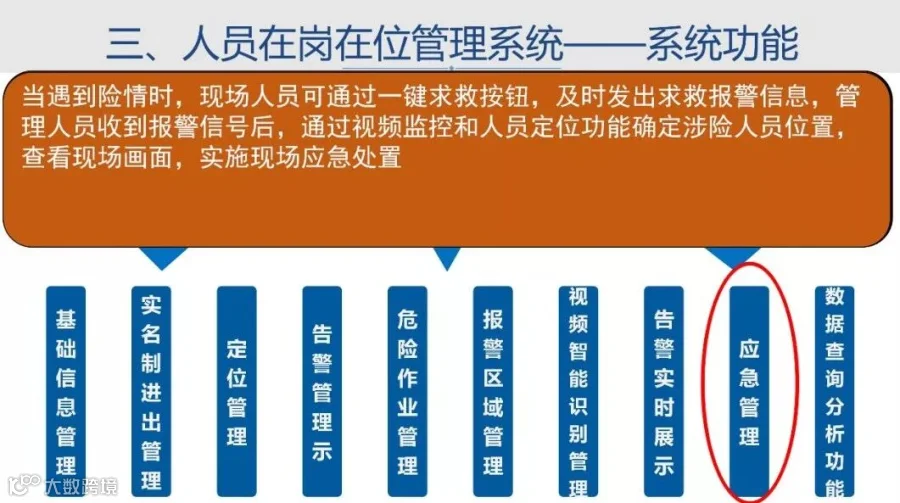 三、人员在岗在位管理系统——系统功能

当遇到险情时，现场人员可通过一键求救按钮，及时发出求救报警信息，管理人员收到报警信号后，通过视频监控和人员定位功能确定涉险人员位置，查看现场画面，实施现场应急处置

基础信息管理

实名制进出管理

定位管理

告警管理示

危险作业管理

报警区域管理

视频智能识别管理

告警实时展示

应急管理

数据查询分析功能

大数跨境